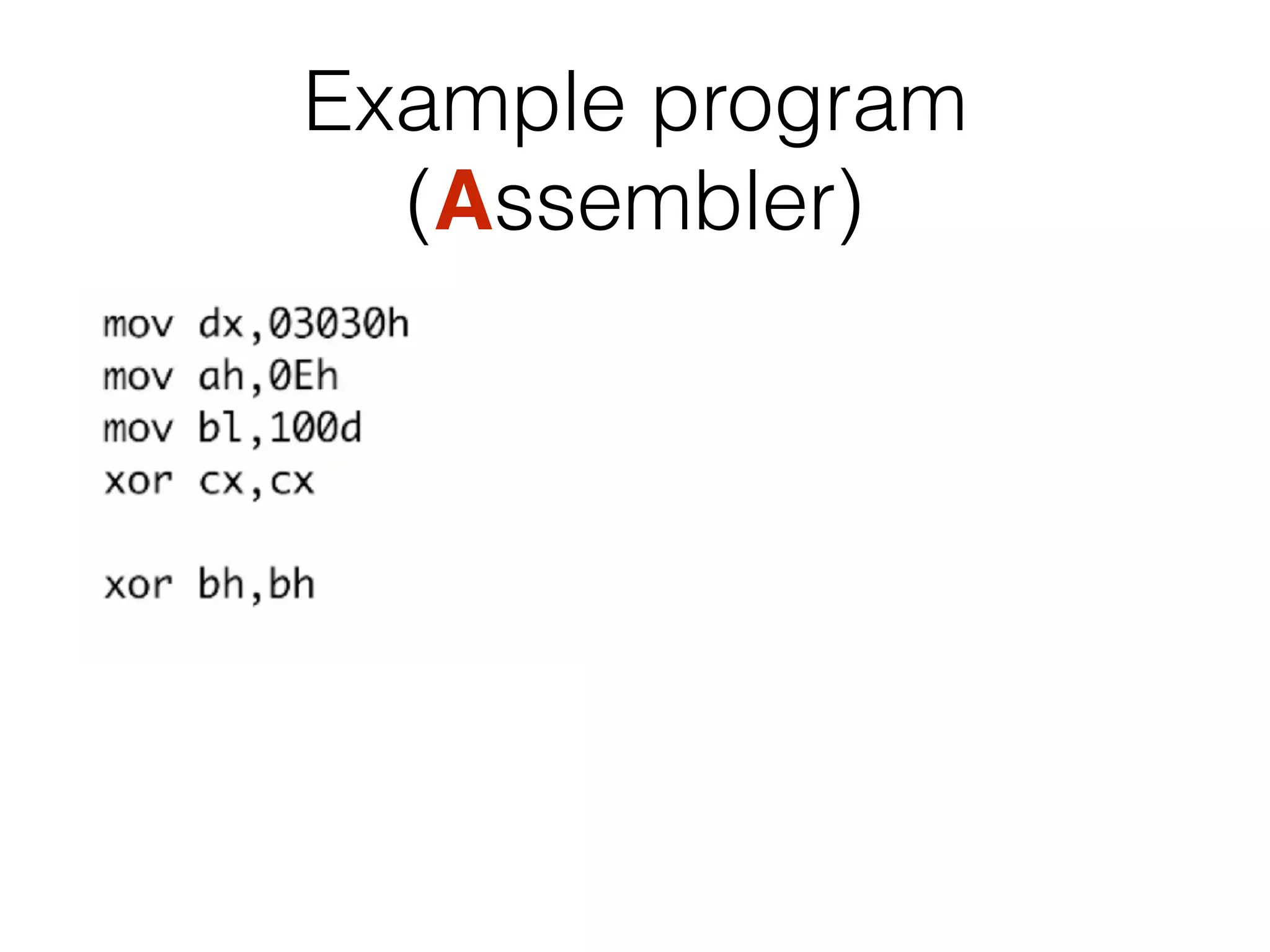 Example program (Assembler)

mov dx,03030h
mov ah,0Eh
mov bl,100d
xor cx,cx

xor bh,bh